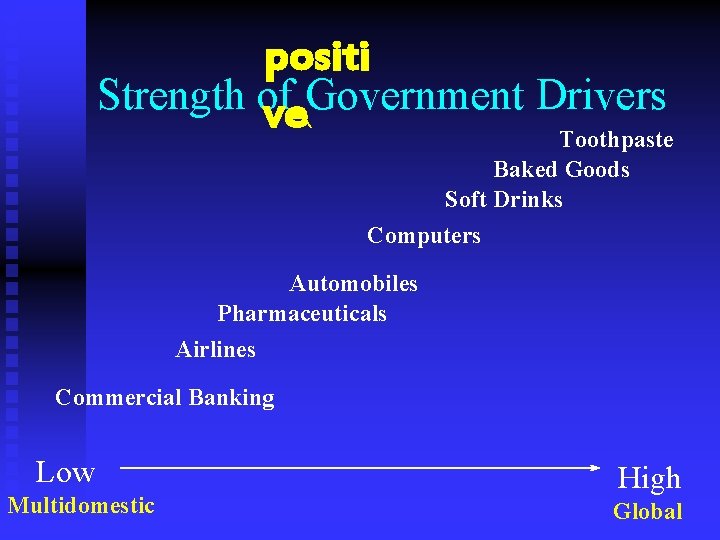 positi
ve

Strength of Government Drivers

Toothpaste
Baked Goods
Soft Drinks
Computers
Automobiles
Pharmaceuticals
Airlines
Commercial Banking

Low
Multidomestic

High
Global